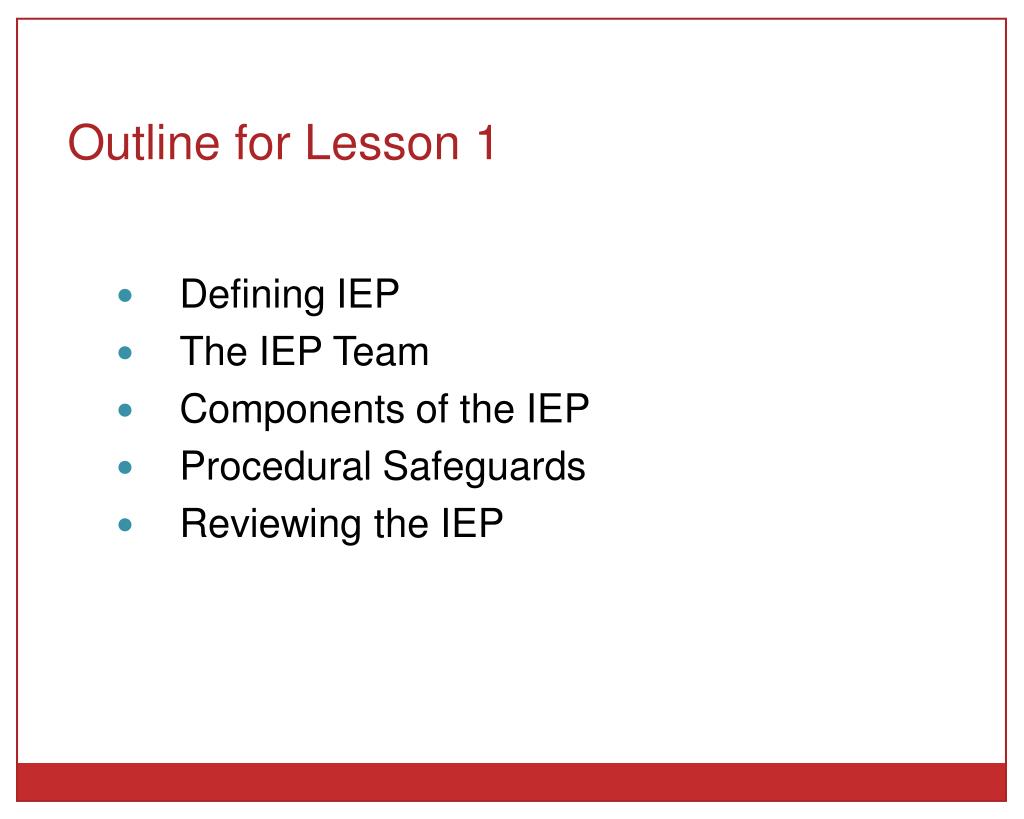 Outline for Lesson 1

- Defining IEP
- The IEP Team
- Components of the IEP
- Procedural Safeguards
- Reviewing the IEP